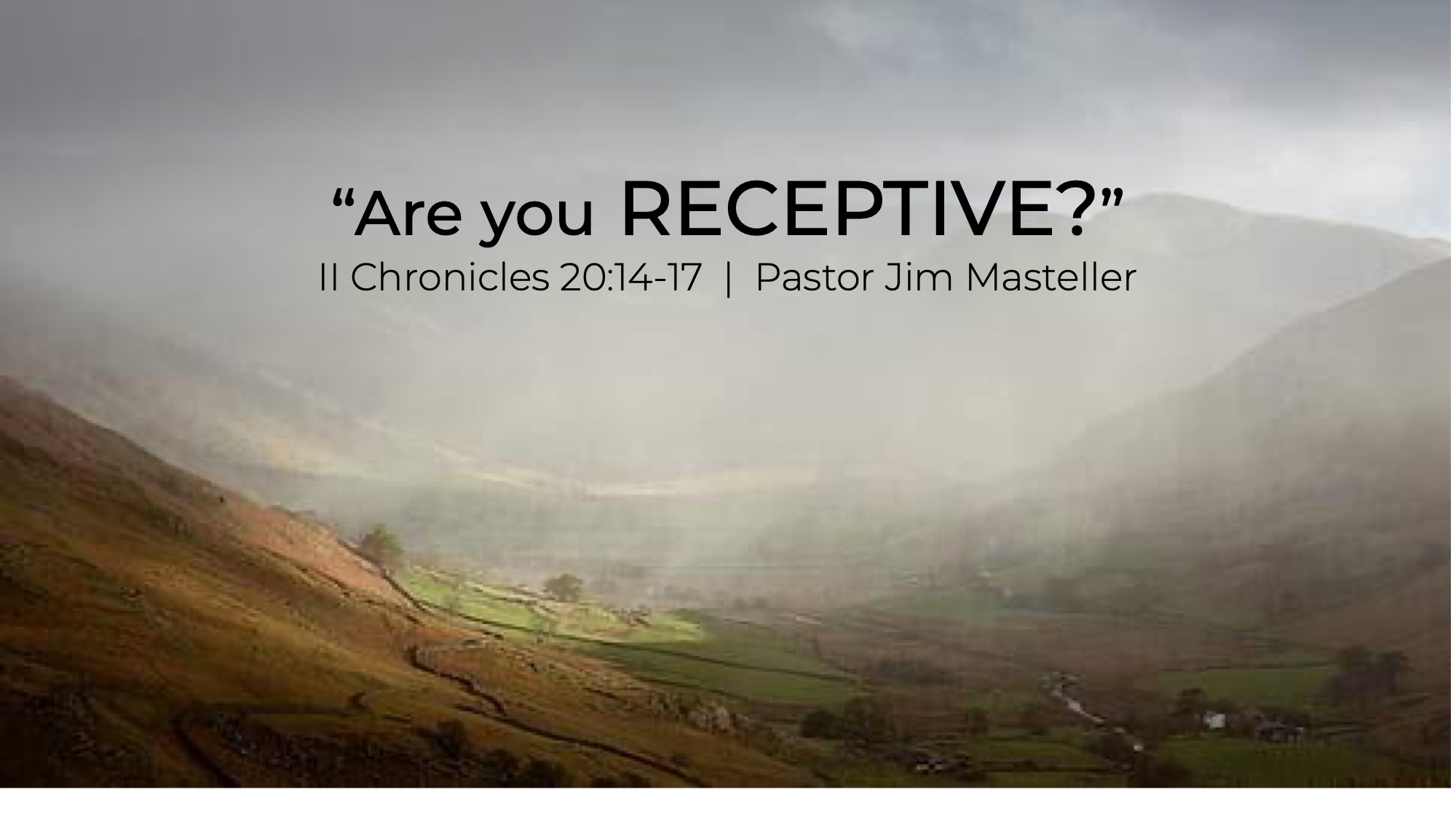 “Are you RECEPTIVE?”
II Chronicles 20:14-17 | Pastor Jim Masteller